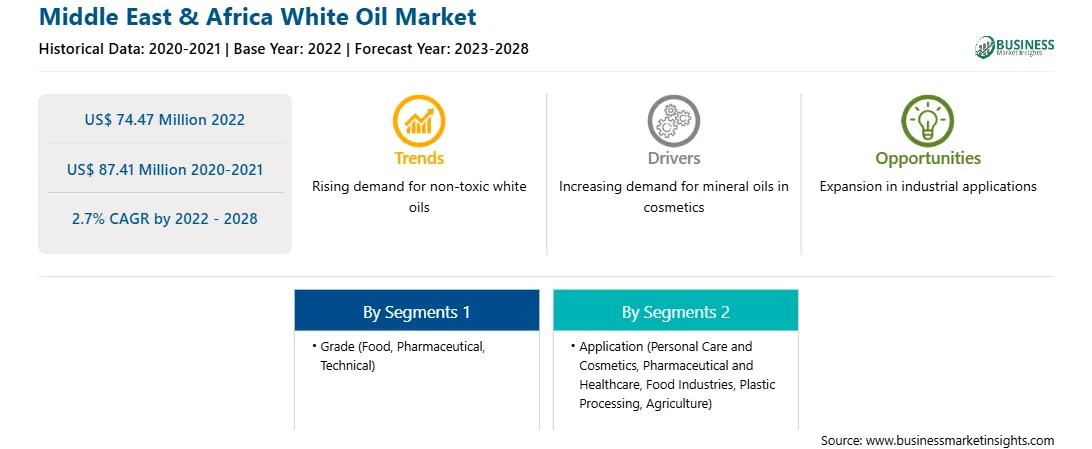 Middle East & Africa White Oil Market
Historical Data: 2020-2021 | Base Year: 2022 | Forecast Year: 2023-2028

BUSINESS
Market Insights

US$ 74.47 Million 2022

US$ 87.41 Million 2020-2021

2.7% CAGR by 2022 - 2028

Trends
Rising demand for non-toxic white oils

Drivers
Increasing demand for mineral oils in cosmetics

Opportunities
Expansion in industrial applications

By Segments 1
• Grade (Food, Pharmaceutical, Technical)

By Segments 2
• Application (Personal Care and Cosmetics, Pharmaceutical and Healthcare, Food Industries, Plastic Processing, Agriculture)

Source: www.businessmarketinsights.com